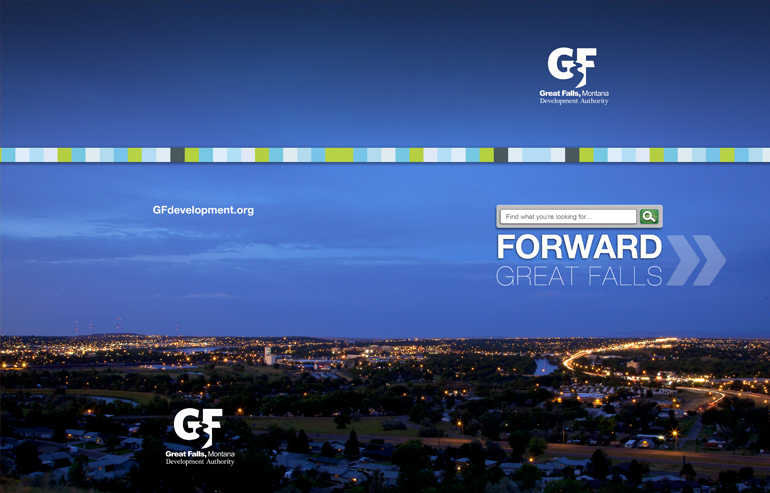 GF
Great Falls, Montana
Development Authority

GFdevelopment.org

Find what you're looking for...

FORWARD
GREAT FALLS

GF
Great Falls, Montana
Development Authority